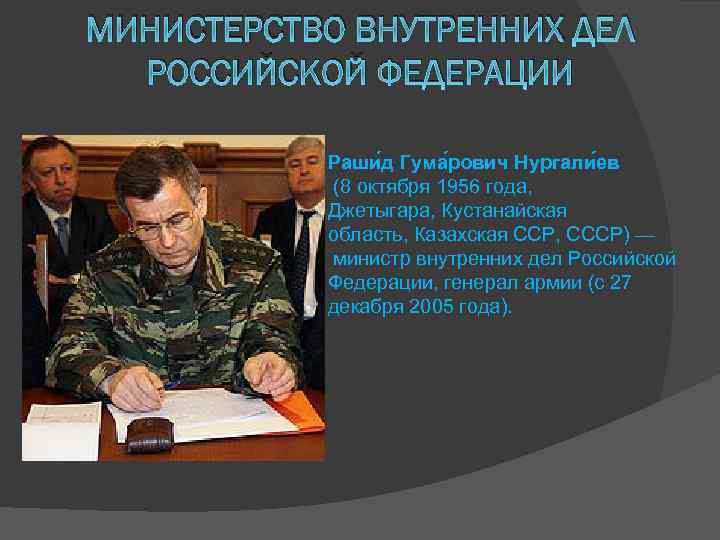 МИНИСТЕРСТВО ВНУТРЕННИХ ДЕЛ РОССИЙСКОЙ ФЕДЕРАЦИИ

Раши́д Гума́рович Нургали́ев (8 октября 1956 года, Джетыгара, Кустанайская область, Казахская ССР, СССР) — министр внутренних дел Российской Федерации, генерал армии (с 27 декабря 2005 года).